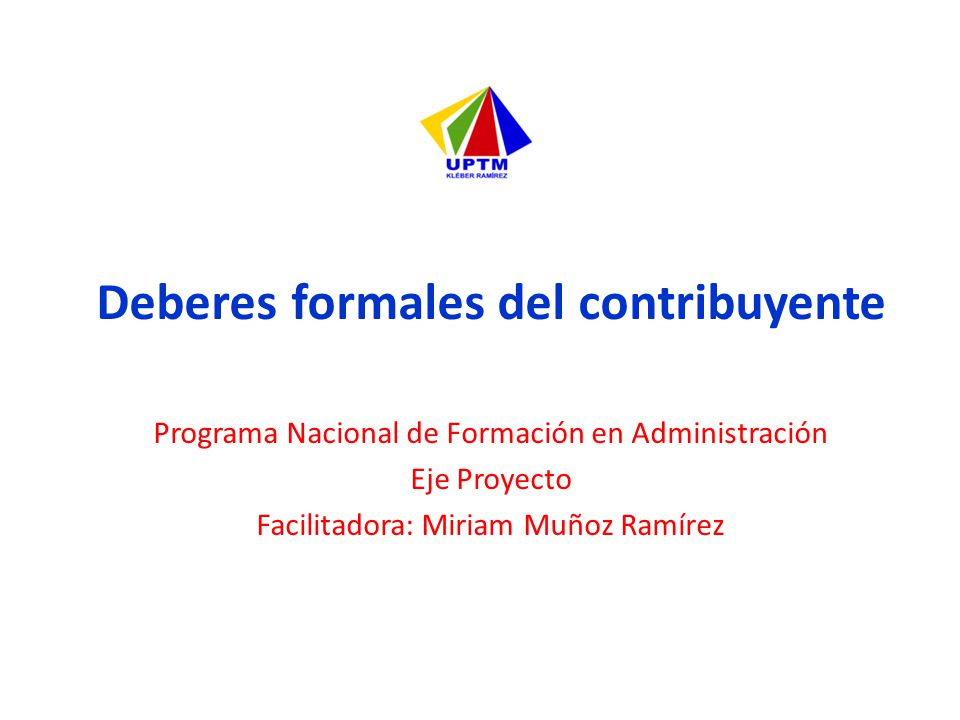 UPTM
KLÉBER RAMÍREZ

Deberes formales del contribuyente

Programa Nacional de Formación en Administración
Eje Proyecto
Facilitadora: Miriam Muñoz Ramírez